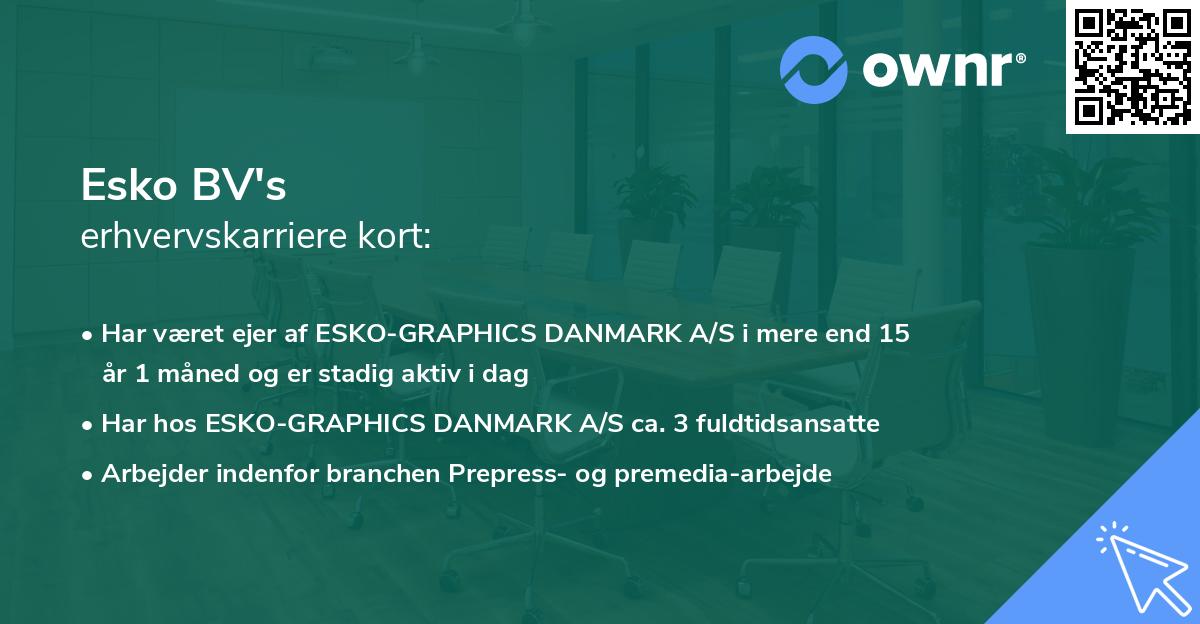 ownr®

Esko BV's
erhvervskarriere kort:

• Har været ejer af ESKO-GRAPHICS DANMARK A/S i mere end 15 år 1 måned og er stadig aktiv i dag

• Har hos ESKO-GRAPHICS DANMARK A/S ca. 3 fuldtidsansatte

• Arbejder indenfor branchen Prepress- og premedia-arbejde